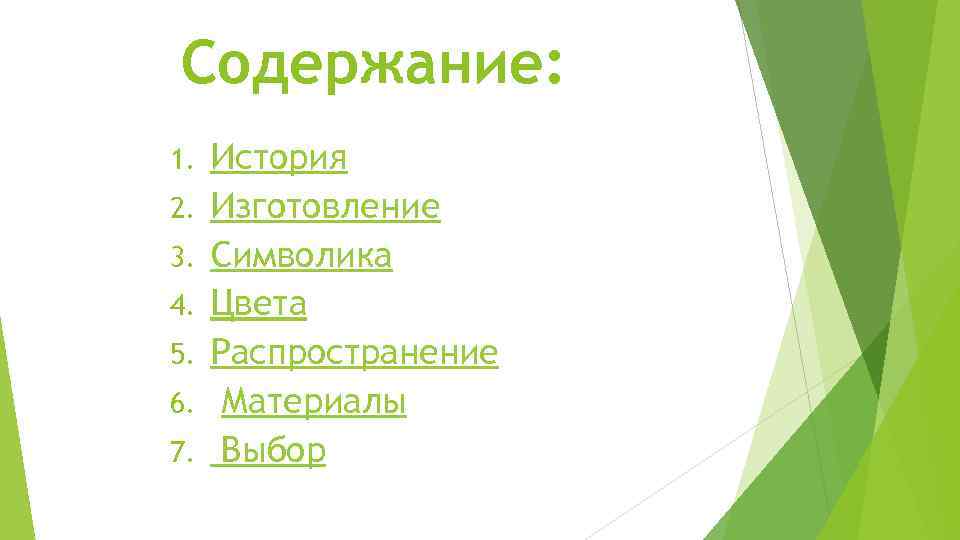 Содержание:

1. История
2. Изготовление
3. Символика
4. Цвета
5. Распространение
6. Материалы
7. Выбор